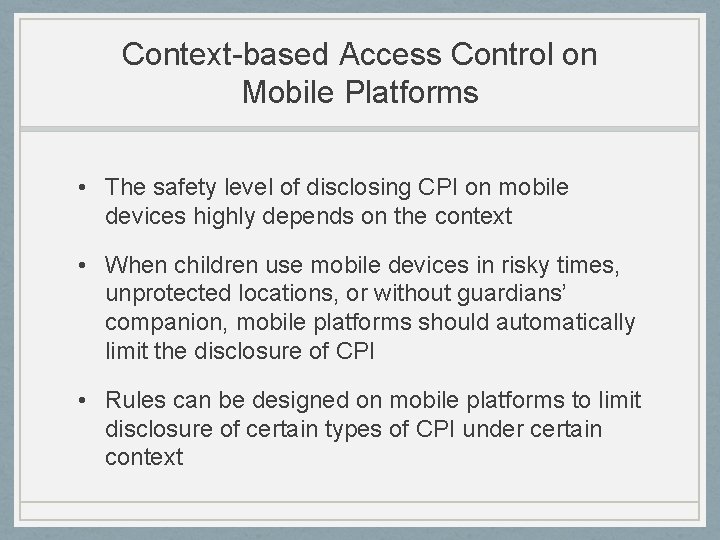 Context-based Access Control on Mobile Platforms

• The safety level of disclosing CPI on mobile devices highly depends on the context

• When children use mobile devices in risky times, unprotected locations, or without guardians' companion, mobile platforms should automatically limit the disclosure of CPI

• Rules can be designed on mobile platforms to limit disclosure of certain types of CPI under certain context